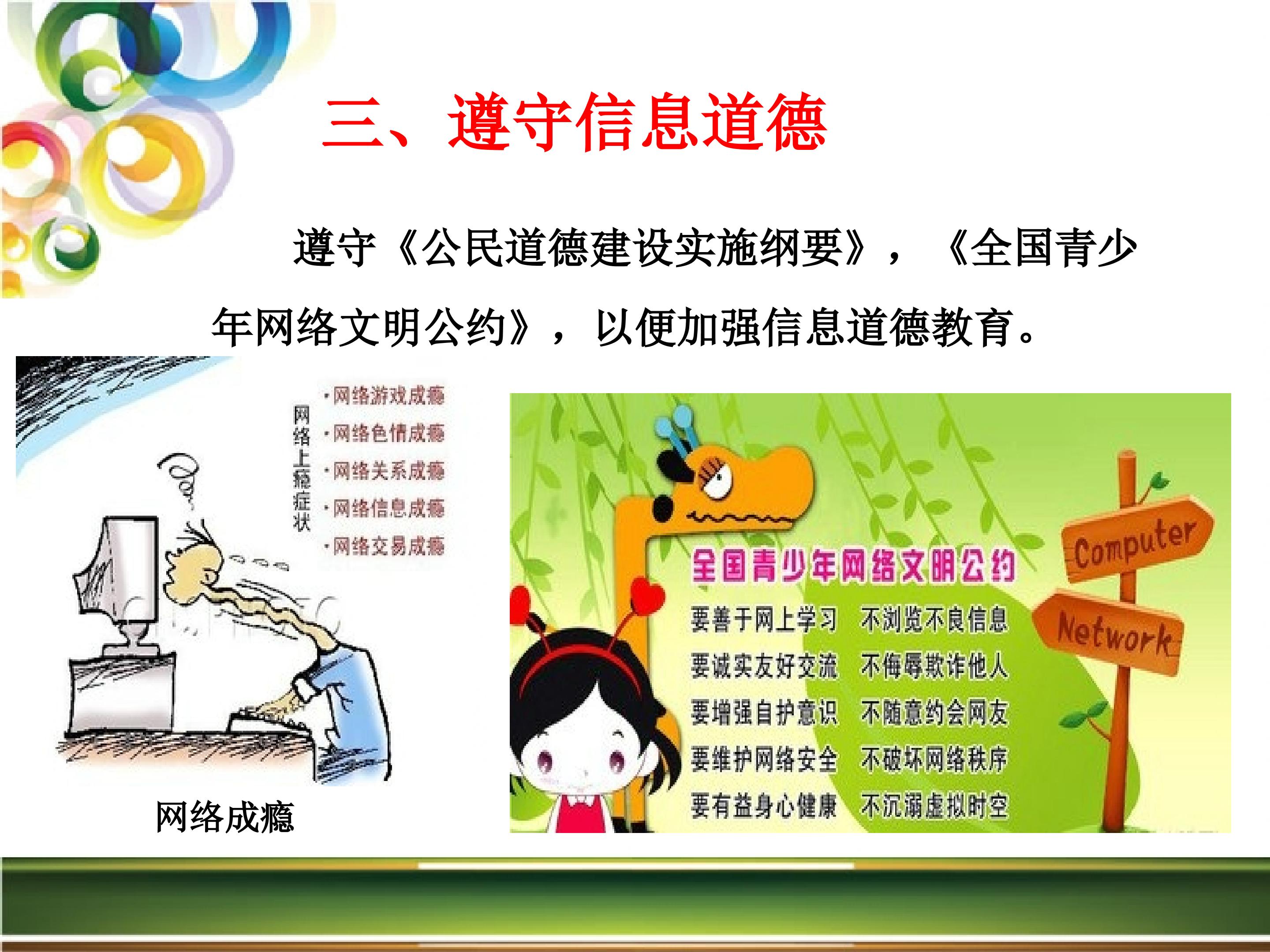 三、遵守信息道德

遵守《公民道德建设实施纲要》，《全国青少年网络文明公约》，以便加强信息道德教育。

网络上瘾症状

·网络游戏成瘾
·网络色情成瘾
·网络关系成瘾
·网络信息成瘾
·网络交易成瘾

网络成瘾

全国青少年网络文明公约

要善于网上学习 不浏览不良信息
要诚实友好交流 不侮辱欺诈他人
要增强自护意识 不随意约会网友
要维护网络安全 不破坏网络秩序
要有益身心健康 不沉溺虚拟时空

Computer
Network